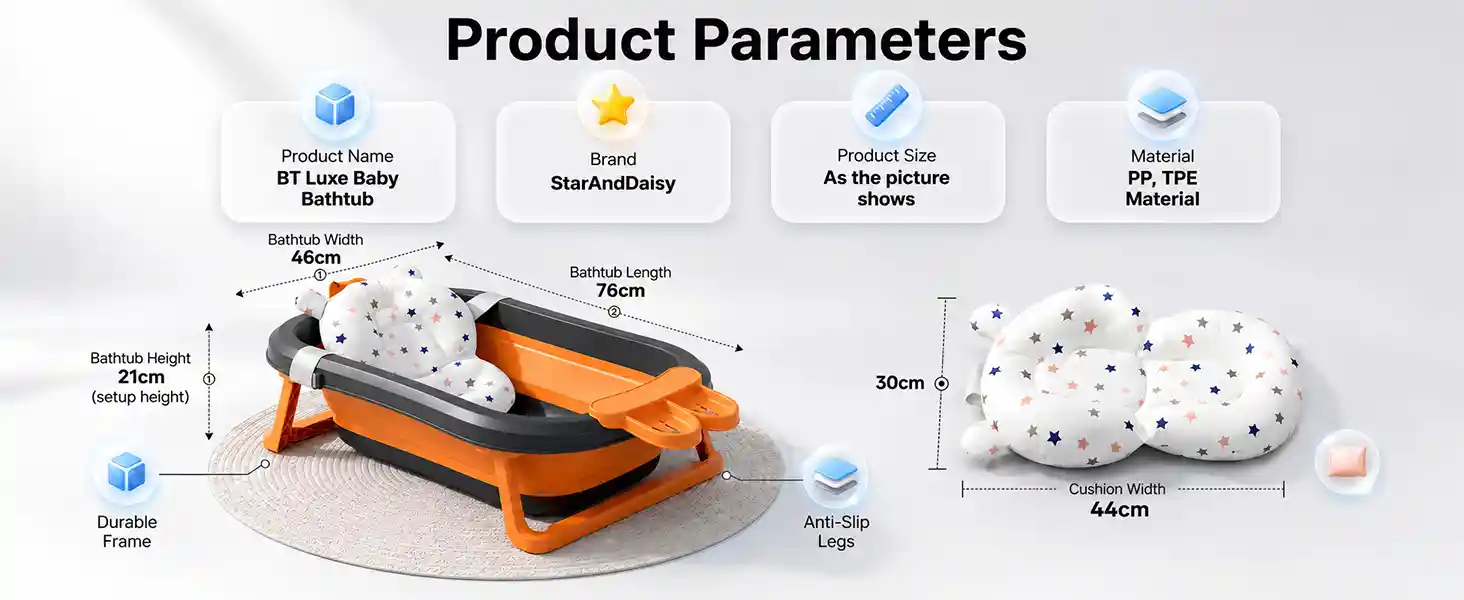 Product Parameters

Product Name
BT Luxe Baby Bathtub

Brand
StarAndDaisy

Product Size
As the picture shows

Material
PP, TPE Material

Bathtub Width
46cm
①

Bathtub Length
76cm
②

Bathtub Height
21cm
(setup height)
①

Durable Frame

Anti-Slip Legs

30cm

Cushion Width
44cm